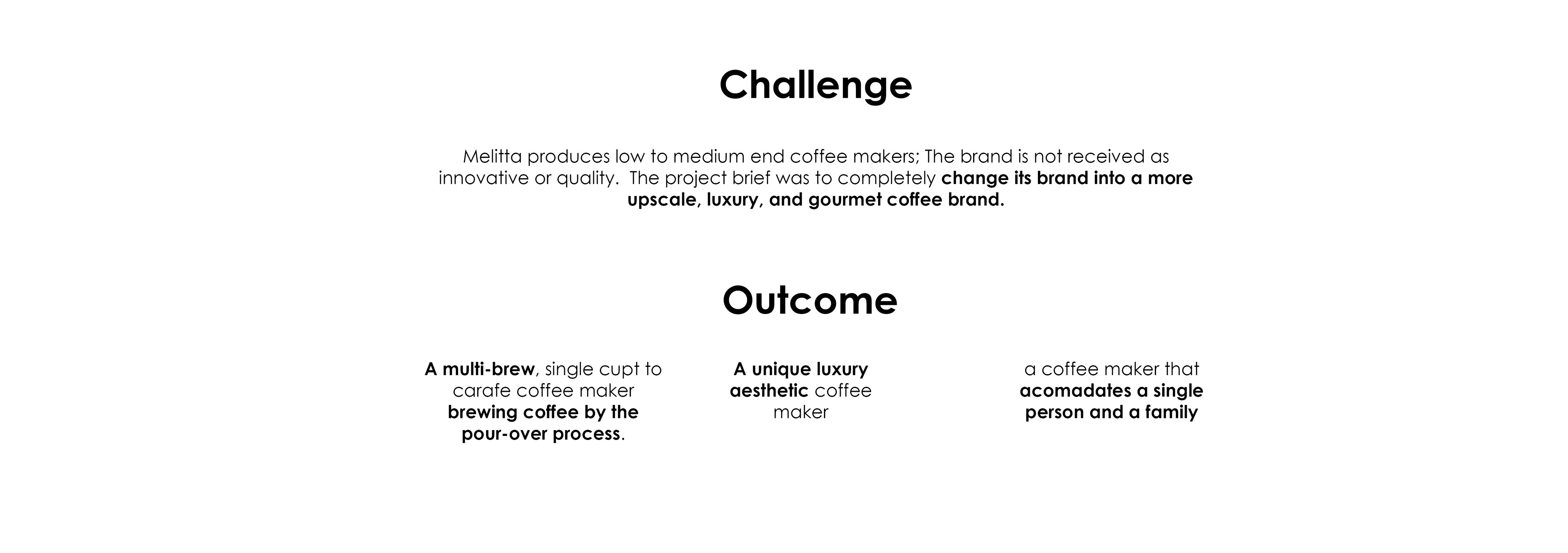 Challenge

Melitta produces low to medium end coffee makers; The brand is not received as innovative or quality. The project brief was to completely change its brand into a more upscale, luxury, and gourmet coffee brand.

Outcome

A multi-brew, single cupt to carafe coffee maker brewing coffee by the pour-over process.

A unique luxury aesthetic coffee maker

a coffee maker that acomadates a single person and a family